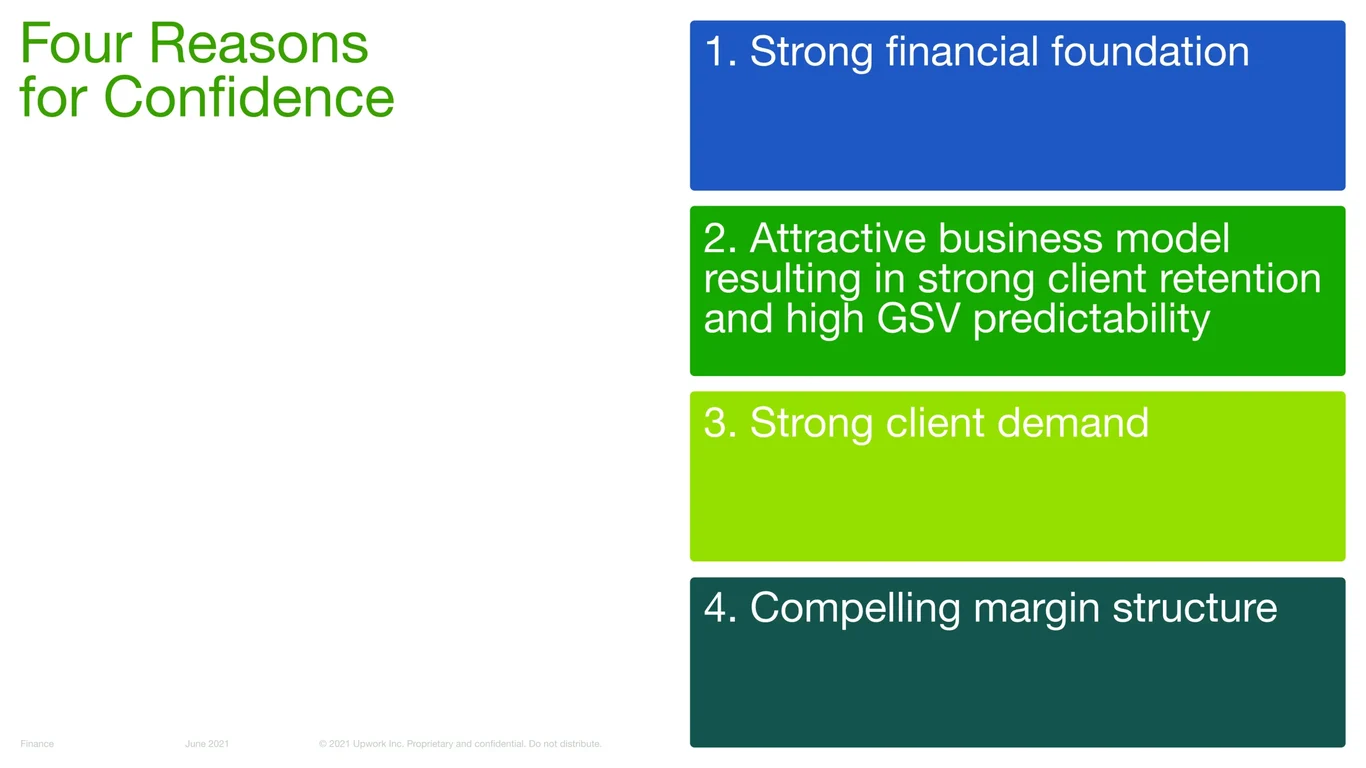 Four Reasons for Confidence

1. Strong financial foundation

2. Attractive business model resulting in strong client retention and high GSV predictability

3. Strong client demand

4. Compelling margin structure

Finance June 2021 © 2021 Upwork Inc. Proprietary and confidential. Do not distribute.